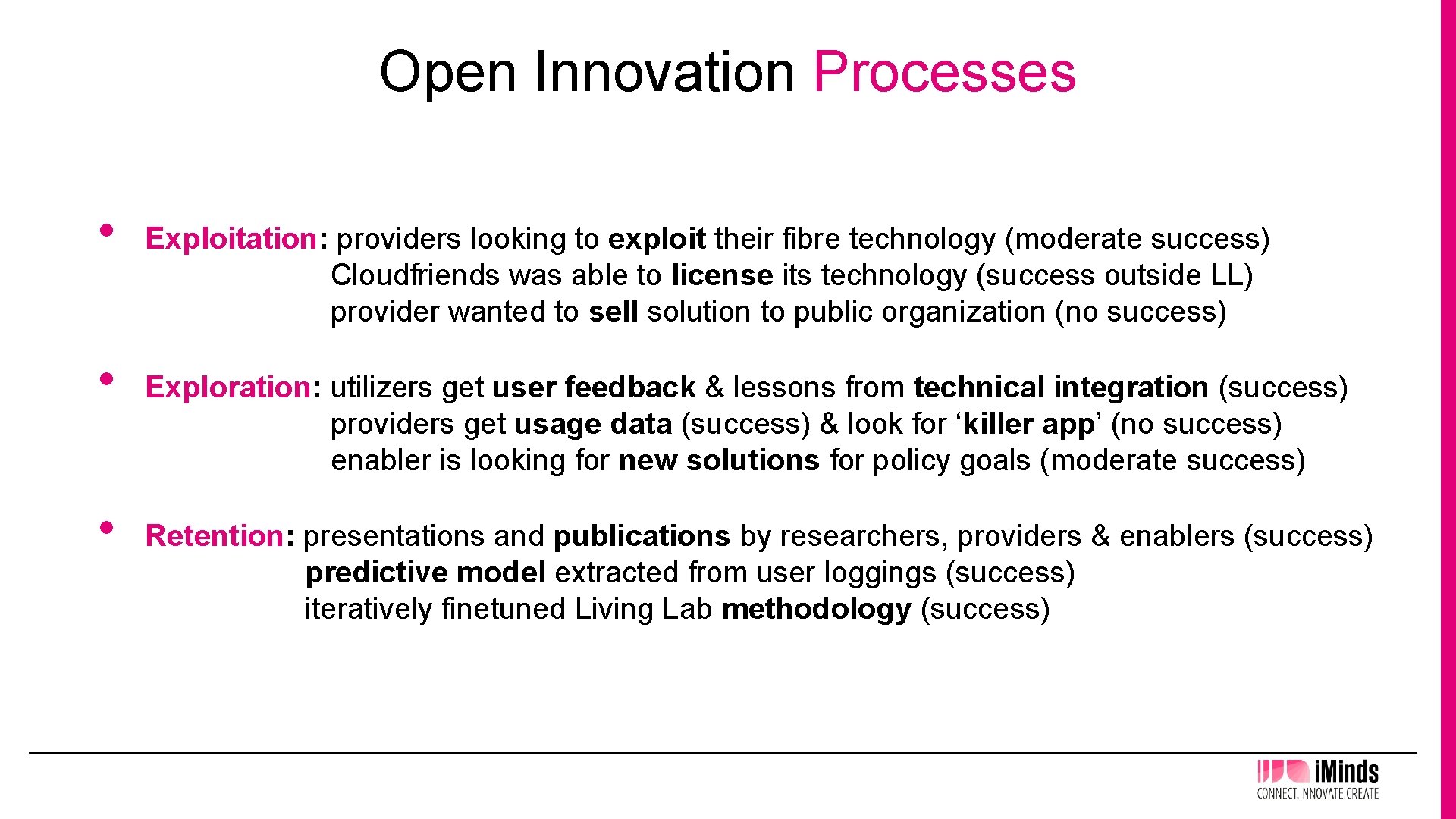 Open Innovation Processes

• Exploitation: providers looking to exploit their fibre technology (moderate success)
Cloudfriends was able to license its technology (success outside LL)
provider wanted to sell solution to public organization (no success)

• Exploration: utilizers get user feedback & lessons from technical integration (success)
providers get usage data (success) & look for ‘killer app’ (no success)
enabler is looking for new solutions for policy goals (moderate success)

• Retention: presentations and publications by researchers, providers & enablers (success)
predictive model extracted from user loggings (success)
iteratively finetuned Living Lab methodology (success)

iMinds
CONNECT.INNOVATE.CREATE